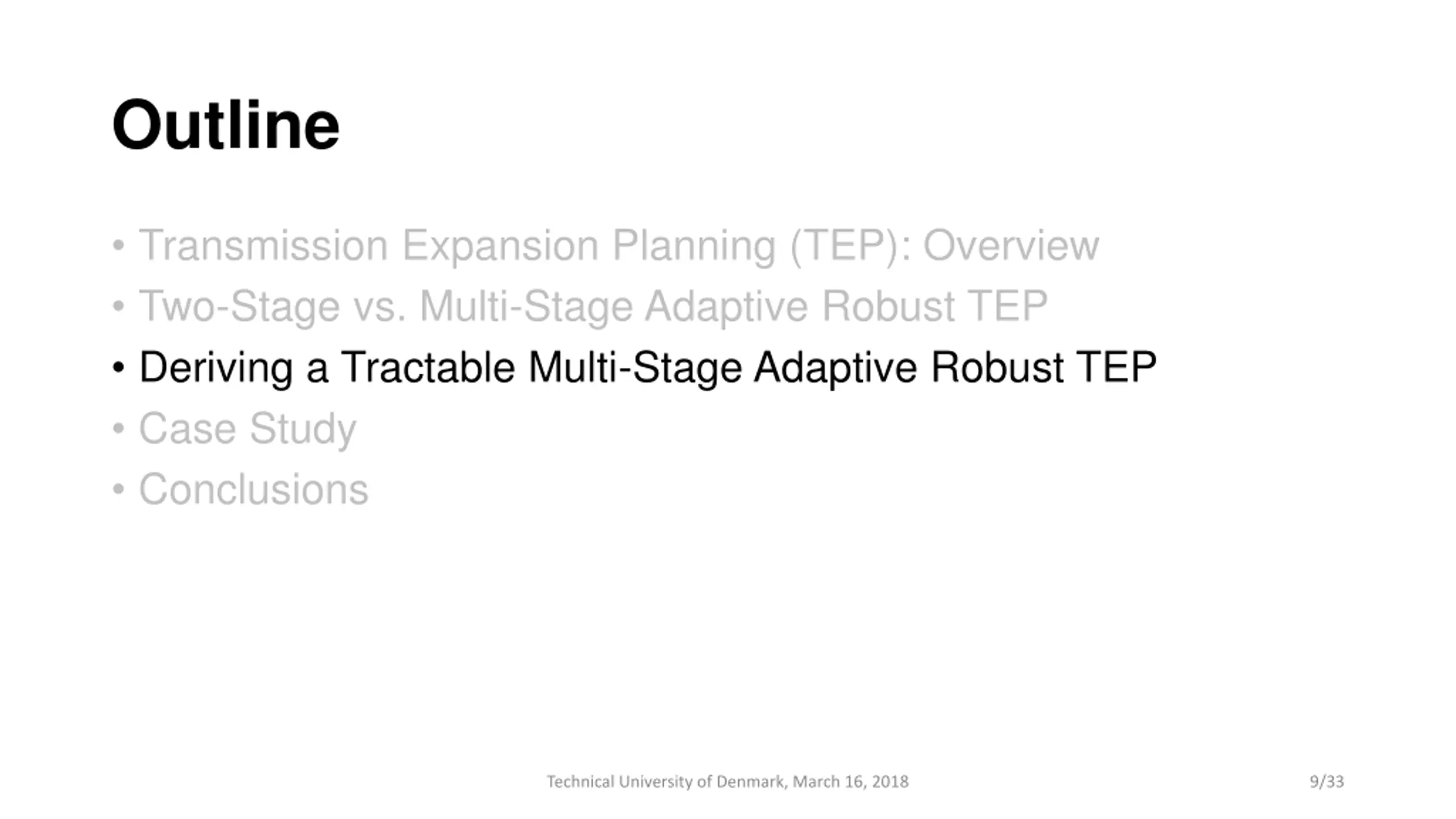 Outline

• Transmission Expansion Planning (TEP): Overview
• Two-Stage vs. Multi-Stage Adaptive Robust TEP
• Deriving a Tractable Multi-Stage Adaptive Robust TEP
• Case Study
• Conclusions

Technical University of Denmark, March 16, 2018

9/33